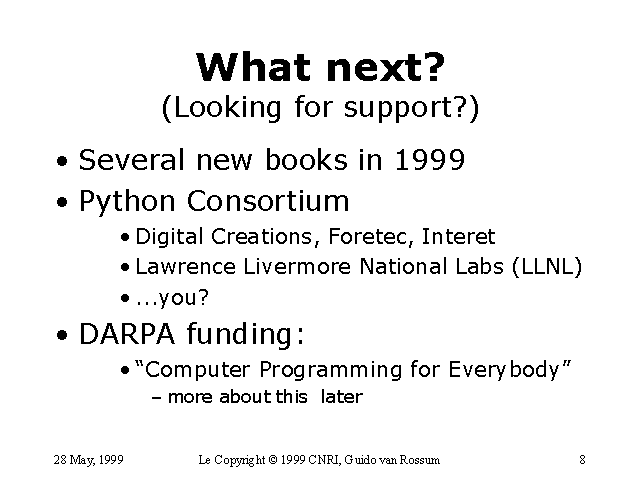 What next?
(Looking for support?)

• Several new books in 1999
• Python Consortium
  • Digital Creations, Foretec, Interet
  • Lawrence Livermore National Labs (LLNL)
  • ...you?
• DARPA funding:
  • "Computer Programming for Everybody"
    – more about this later

28 May, 1999 Le Copyright © 1999 CNRI, Guido van Rossum 8